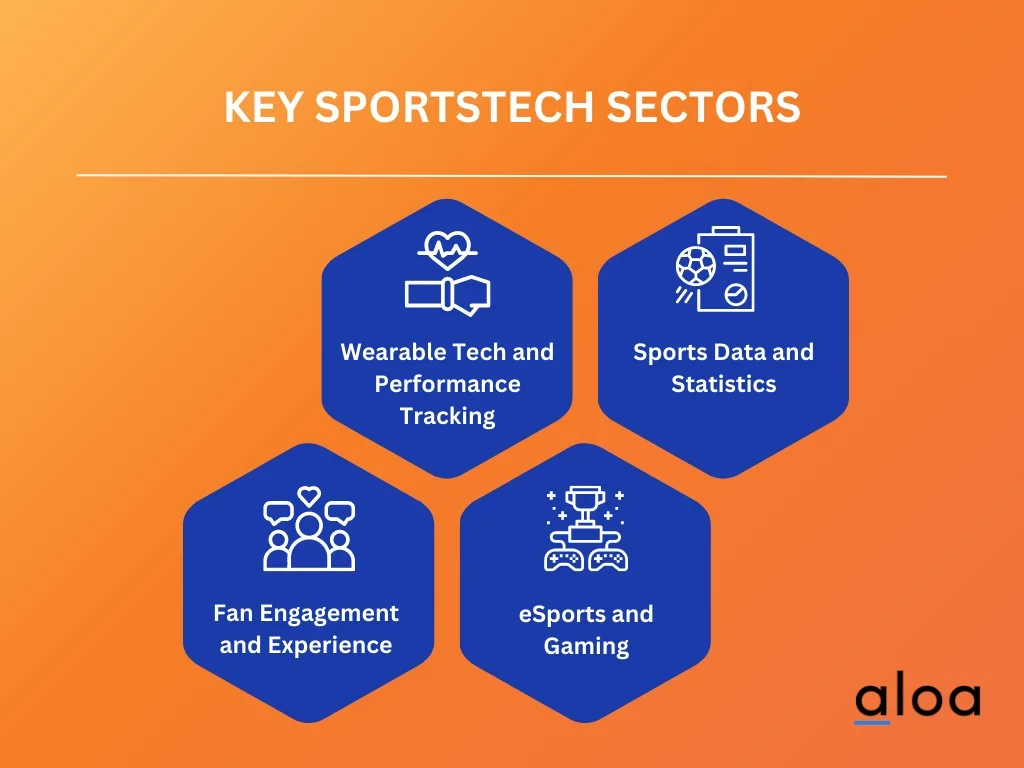 KEY SPORTSTECH SECTORS

Wearable Tech and Performance Tracking

Sports Data and Statistics

Fan Engagement and Experience

eSports and Gaming

aloa